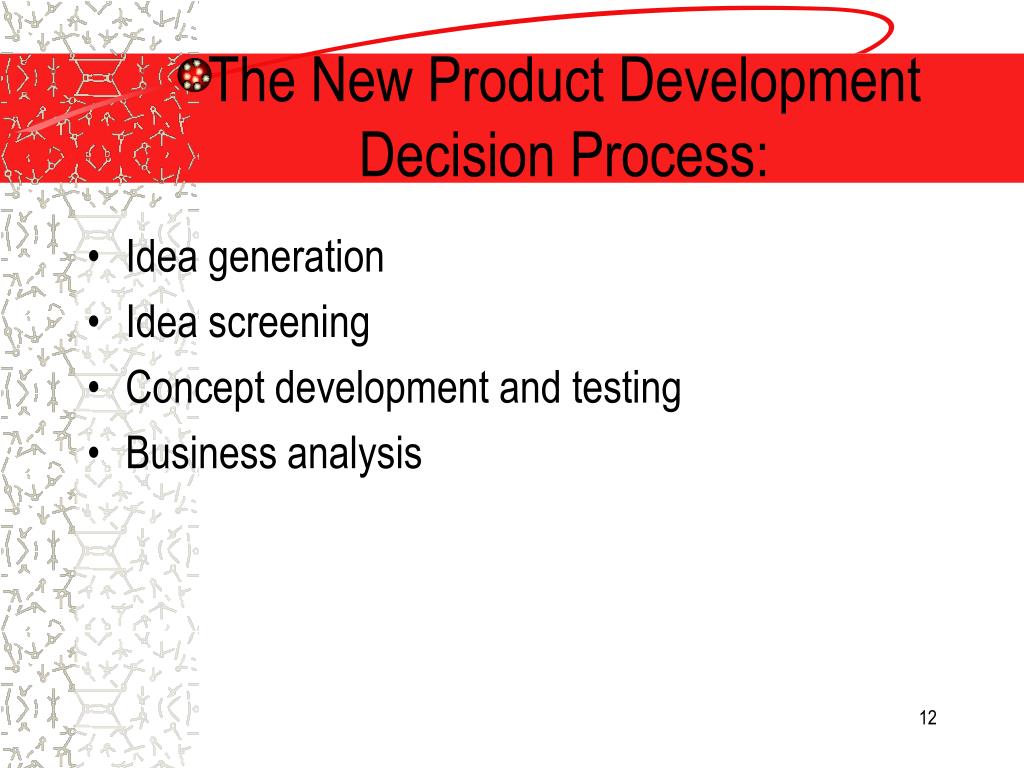 The New Product Development Decision Process:

• Idea generation
• Idea screening
• Concept development and testing
• Business analysis

12